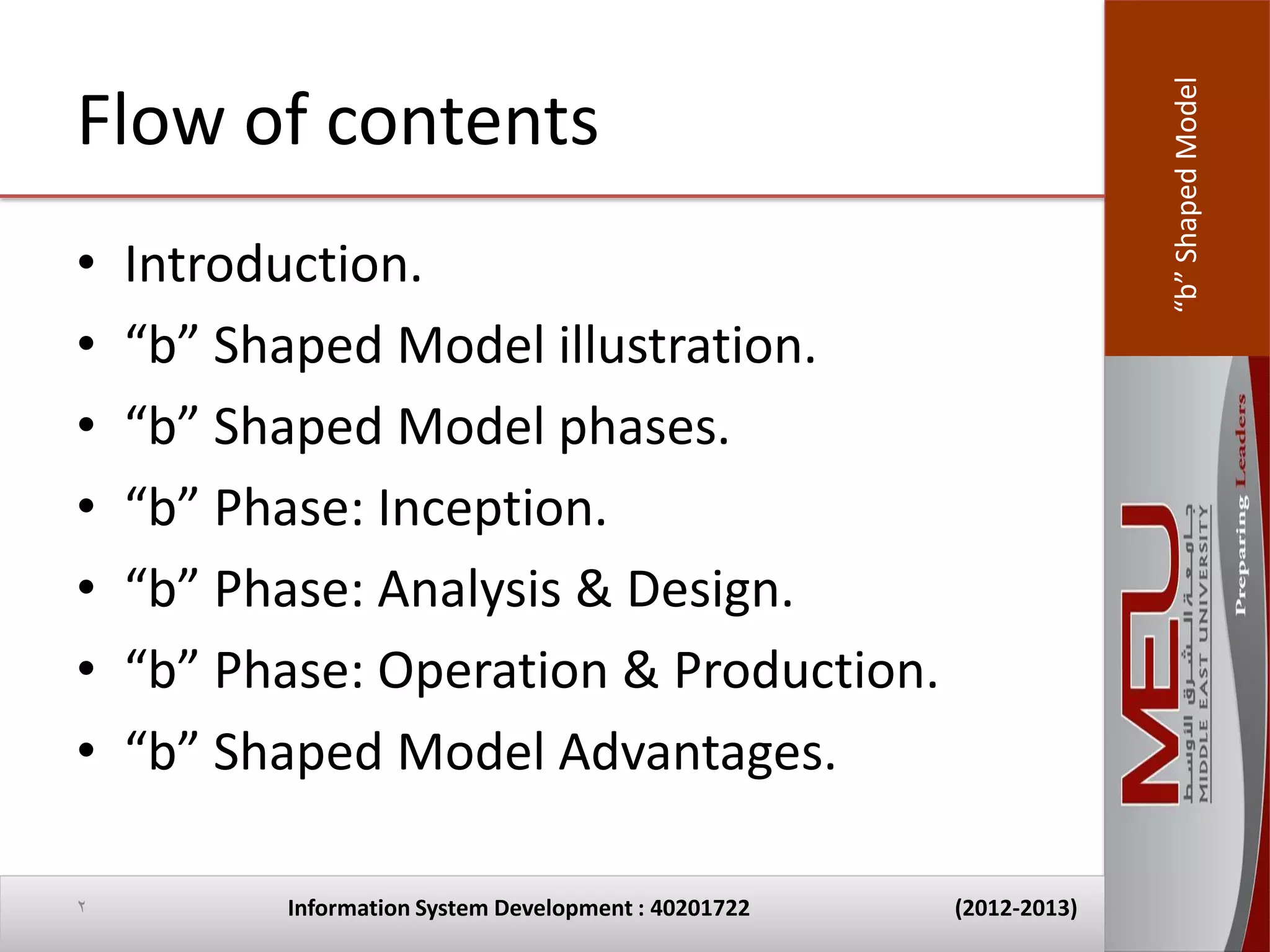 Flow of contents

• Introduction.
• “b” Shaped Model illustration.
• “b” Shaped Model phases.
• “b” Phase: Inception.
• “b” Phase: Analysis & Design.
• “b” Phase: Operation & Production.
• “b” Shaped Model Advantages.

“b” Shaped Model

MEU جامعة الشرق الأوسط MIDDLE EAST UNIVERSITY Preparing Leaders

٢ Information System Development : 40201722 (2012-2013)